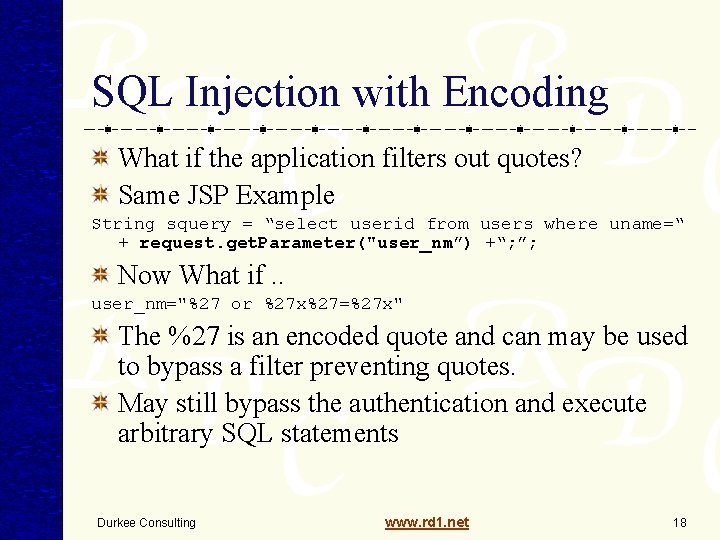 SQL Injection with Encoding

What if the application filters out quotes?

Same JSP Example

String squery = “select userid from users where uname=“ + request.getParameter("user_nm”) +“;”;

Now What if ..

user_nm="%27 or %27x%27=%27x"

The %27 is an encoded quote and can may be used to bypass a filter preventing quotes.

May still bypass the authentication and execute arbitrary SQL statements

Durkee Consulting www.rd1.net 18